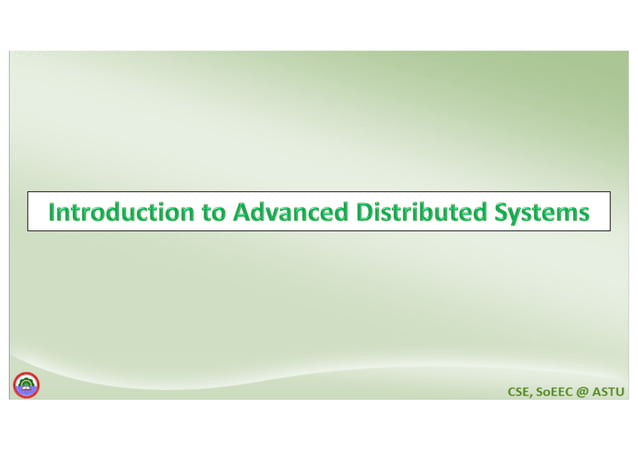 Introduction to Advanced Distributed Systems

CSE, SoEEC @ ASTU